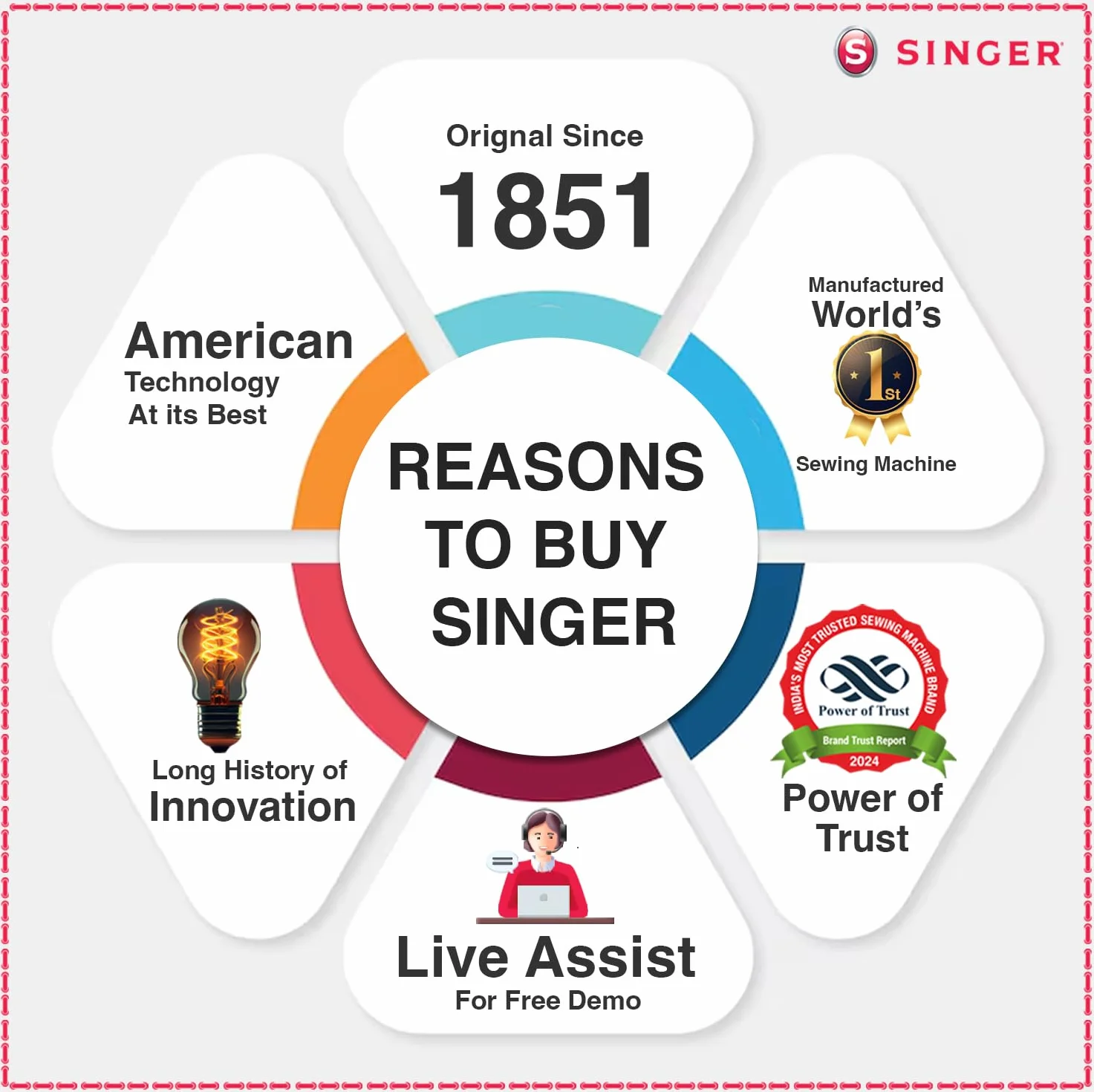 S SINGER

Orignal Since
1851

American
Technology
At its Best

Manufactured
World's
1st
Sewing Machine

REASONS TO BUY SINGER

Long History of
Innovation

INDIA'S MOST TRUSTED SEWING MACHINE BRAND
Power of Trust
Brand Trust Report
2024
Power of Trust

Live Assist
For Free Demo